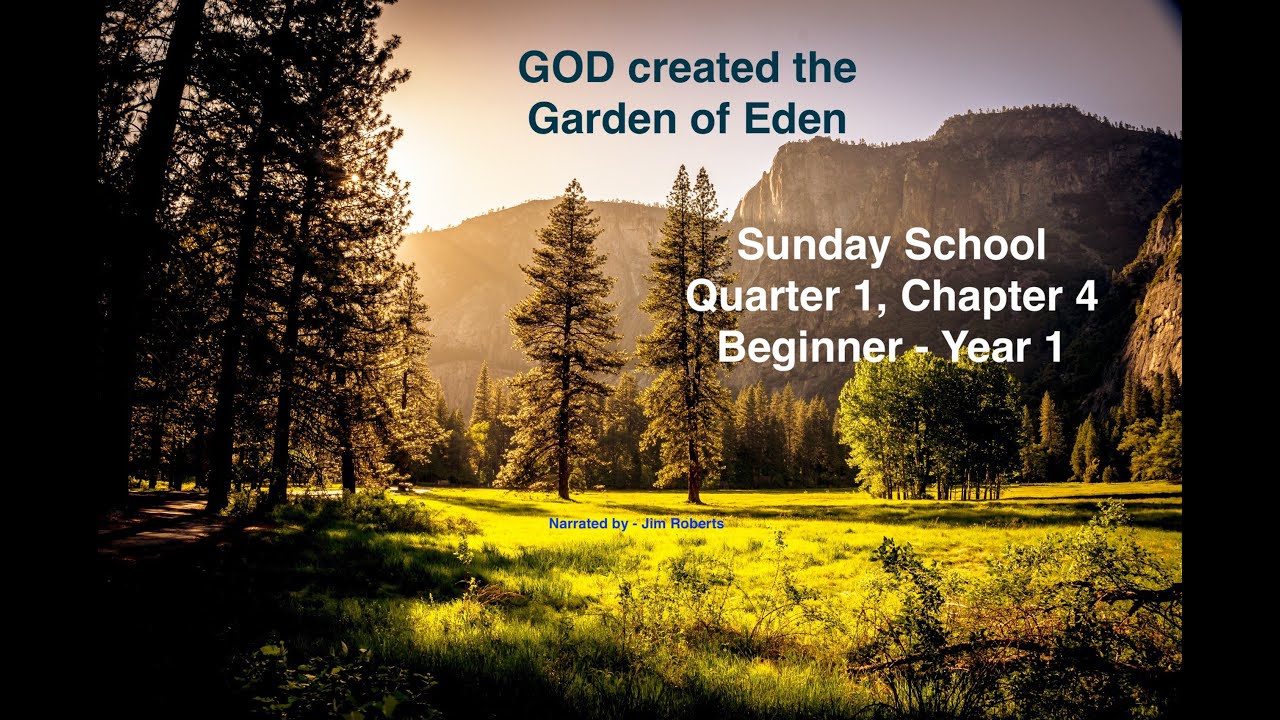 GOD created the Garden of Eden

Sunday School
Quarter 1, Chapter 4
Beginner - Year 1

Narrated by - Jim Roberts